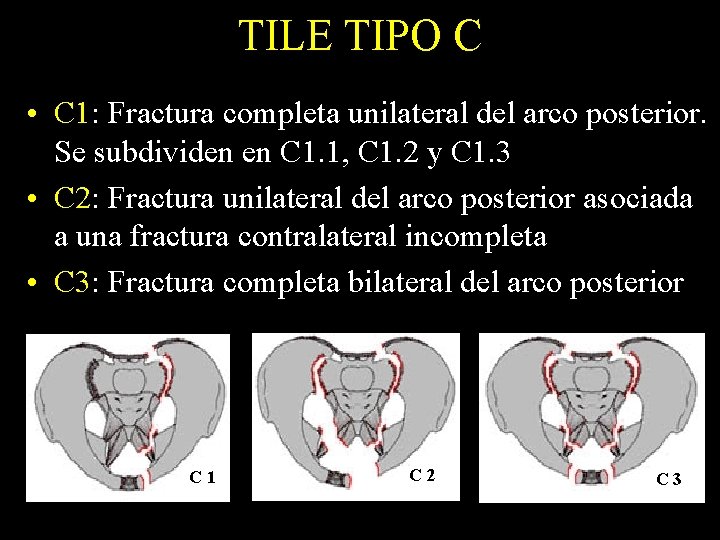 TILE TIPO C

• C1: Fractura completa unilateral del arco posterior. Se subdividen en C1.1, C1.2 y C1.3

• C2: Fractura unilateral del arco posterior asociada a una fractura contralateral incompleta

• C3: Fractura completa bilateral del arco posterior

C 1

C 2

C 3